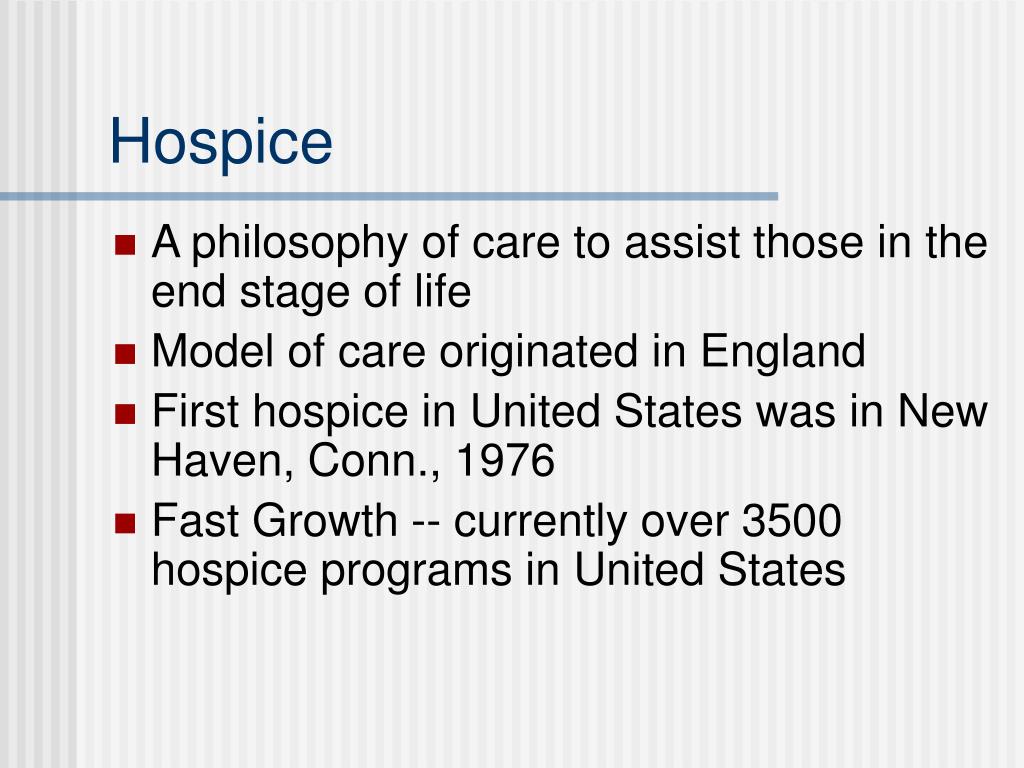 Hospice

- A philosophy of care to assist those in the end stage of life
- Model of care originated in England
- First hospice in United States was in New Haven, Conn., 1976
- Fast Growth -- currently over 3500 hospice programs in United States